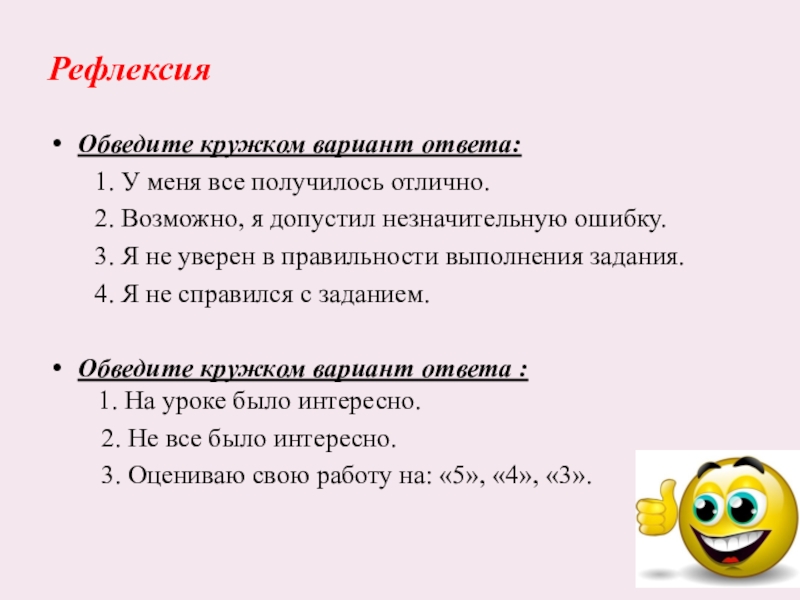 Рефлексия

• Обведите кружком вариант ответа:

1. У меня все получилось отлично.

2. Возможно, я допустил незначительную ошибку.

3. Я не уверен в правильности выполнения задания.

4. Я не справился с заданием.

• Обведите кружком вариант ответа :

1. На уроке было интересно.

2. Не все было интересно.

3. Оцениваю свою работу на: «5», «4», «3».